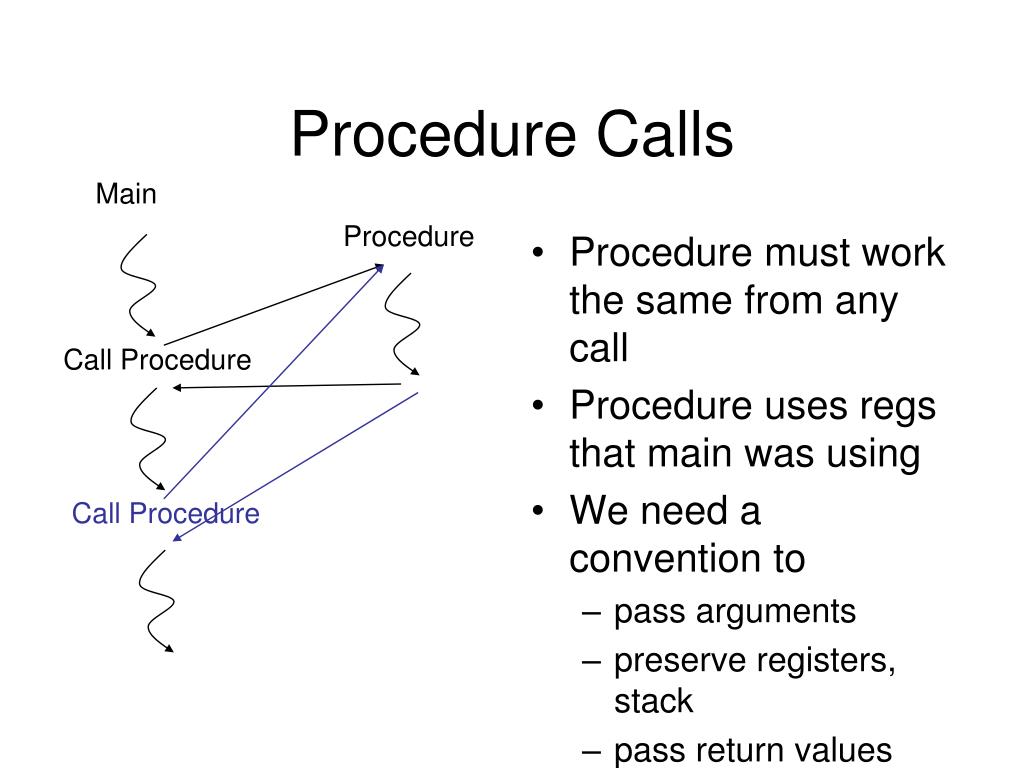 Procedure Calls

Main

Procedure

Call Procedure

Call Procedure

• Procedure must work the same from any call
• Procedure uses regs that main was using
• We need a convention to
– pass arguments
– preserve registers, stack
– pass return values